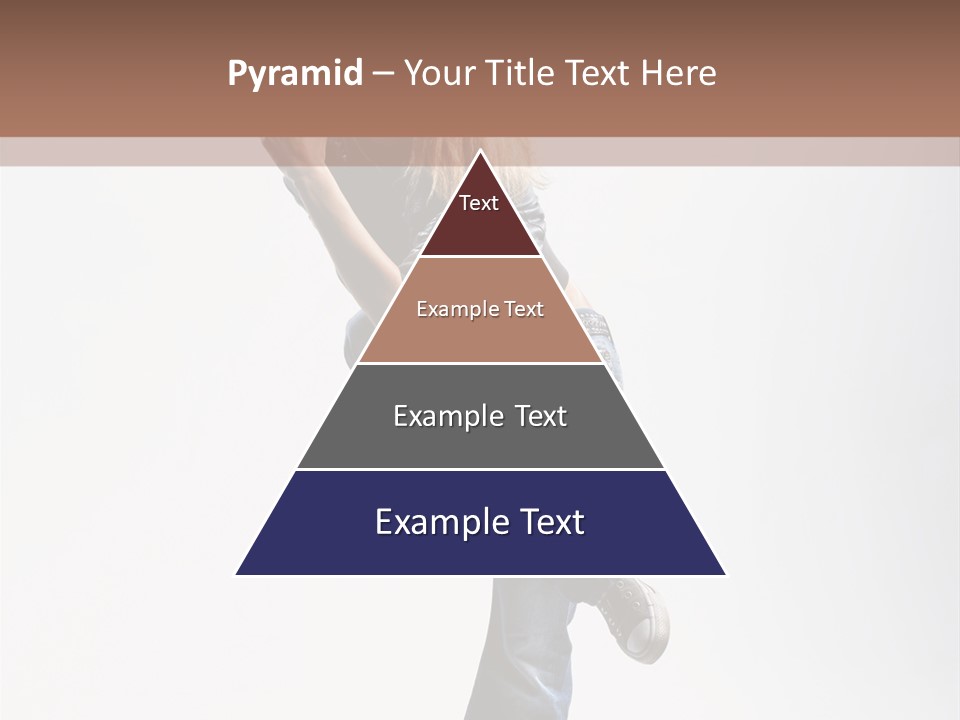 Pyramid – Your Title Text Here

Text

Example Text

Example Text

Example Text